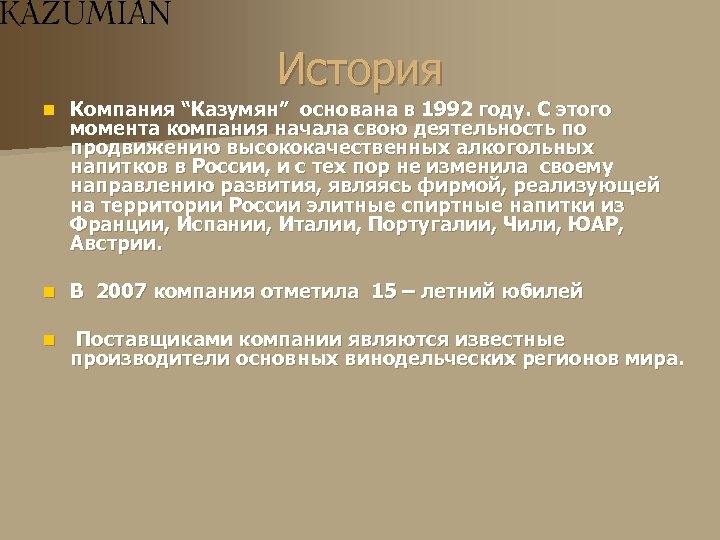 KAZUMIAN

История

Компания “Казумян” основана в 1992 году. С этого момента компания начала свою деятельность по продвижению высококачественных алкогольных напитков в России, и с тех пор не изменила своему направлению развития, являясь фирмой, реализующей на территории России элитные спиртные напитки из Франции, Испании, Италии, Португалии, Чили, ЮАР, Австрии.

В 2007 компания отметила 15 – летний юбилей

Поставщиками компании являются известные производители основных винодельческих регионов мира.